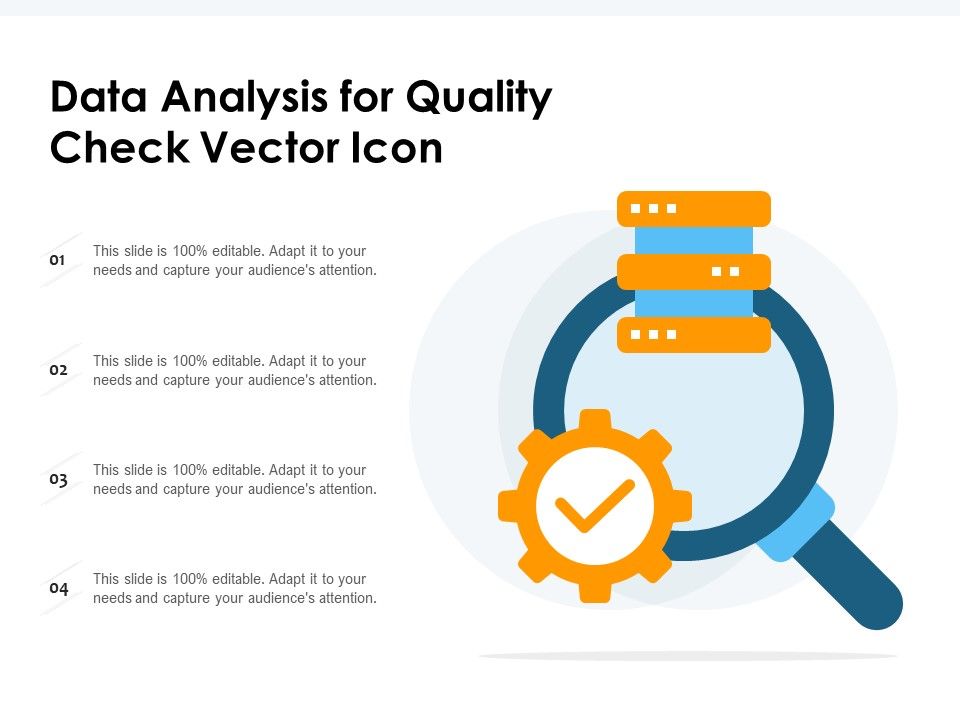 Data Analysis for Quality Check Vector Icon

01
This slide is 100% editable. Adapt it to your needs and capture your audience's attention.

02
This slide is 100% editable. Adapt it to your needs and capture your audience's attention.

03
This slide is 100% editable. Adapt it to your needs and capture your audience's attention.

04
This slide is 100% editable. Adapt it to your needs and capture your audience's attention.